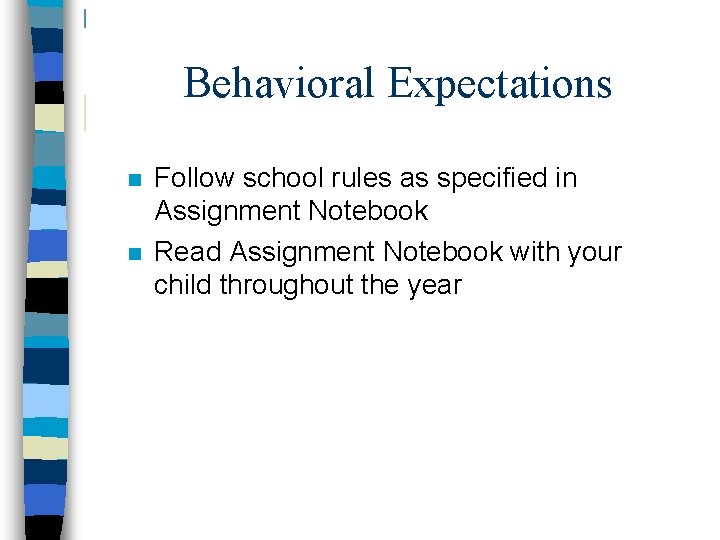 Behavioral Expectations

- Follow school rules as specified in Assignment Notebook
- Read Assignment Notebook with your child throughout the year